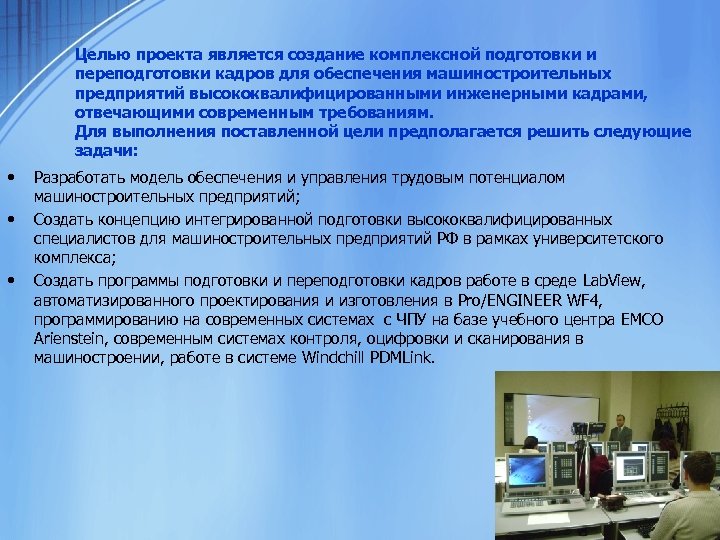 Целью проекта является создание комплексной подготовки и переподготовки кадров для обеспечения машиностроительных предприятий высококвалифицированными инженерными кадрами, отвечающими современным требованиям.
Для выполнения поставленной цели предполагается решить следующие задачи:

• Разработать модель обеспечения и управления трудовым потенциалом машиностроительных предприятий;
• Создать концепцию интегрированной подготовки высококвалифицированных специалистов для машиностроительных предприятий РФ в рамках университетского комплекса;
• Создать программы подготовки и переподготовки кадров работе в среде LabView, автоматизированного проектирования и изготовления в Pro/ENGINEER WF4, программированию на современных системах с ЧПУ на базе учебного центра EMCO Arienstein, современным системах контроля, оцифровки и сканирования в машиностроении, работе в системе Windchill PDMLink.